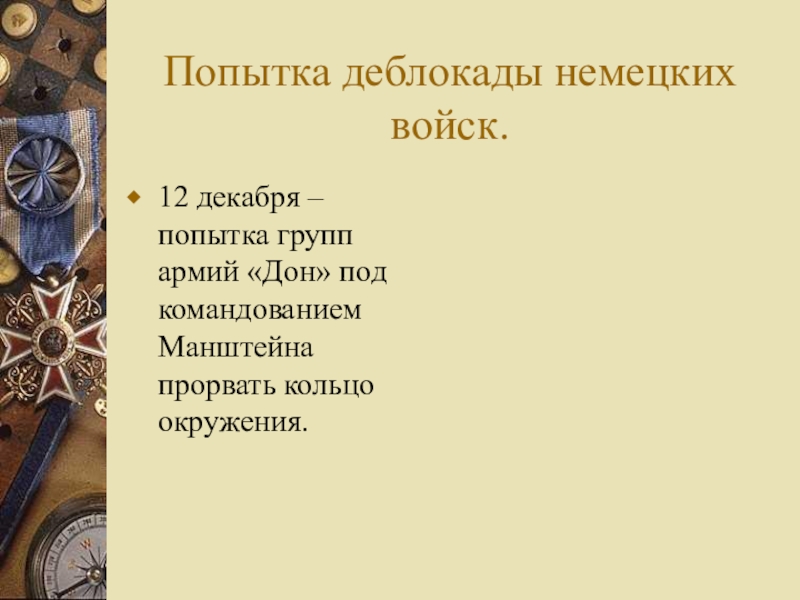 Попытка деблокады немецких войск.

12 декабря – попытка групп армий «Дон» под командованием Манштейна прорвать кольцо окружения.